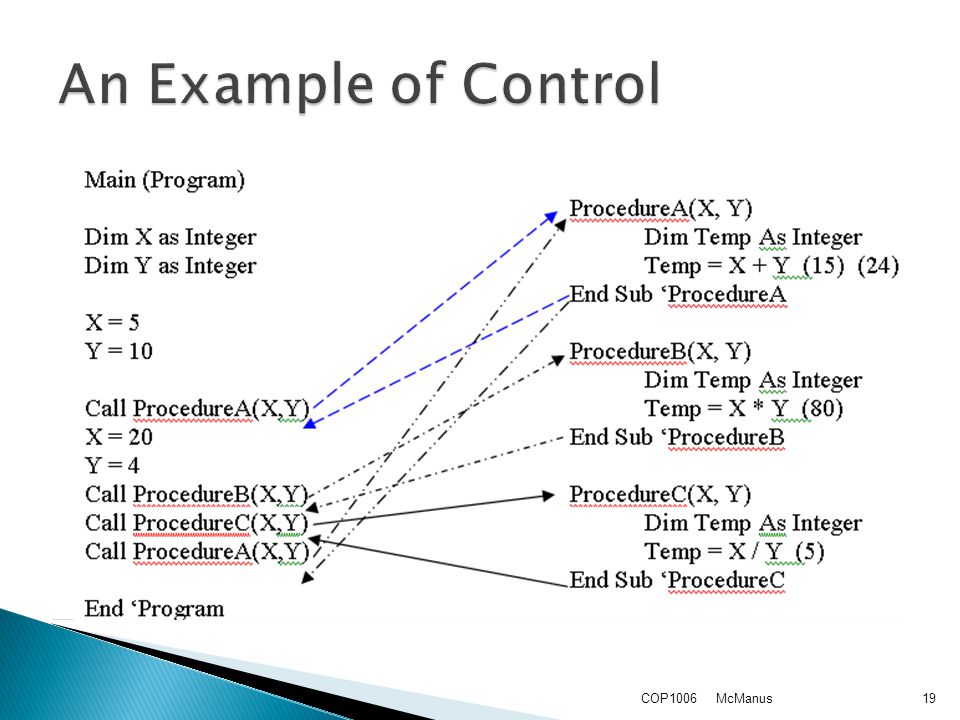 An Example of Control

Main (Program)

Dim X as Integer
Dim Y as Integer

X = 5
Y = 10

Call ProcedureA(X,Y)
X = 20
Y = 4
Call ProcedureB(X,Y)
Call ProcedureC(X,Y)
Call ProcedureA(X,Y)

End ‘Program

ProcedureA(X, Y)
Dim Temp As Integer
Temp = X + Y (15) (24)
End Sub ‘ProcedureA

ProcedureB(X, Y)
Dim Temp As Integer
Temp = X * Y (80)
End Sub ‘ProcedureB

ProcedureC(X, Y)
Dim Temp As Integer
Temp = X / Y (5)
End Sub ‘ProcedureC

COP1006 McManus 19